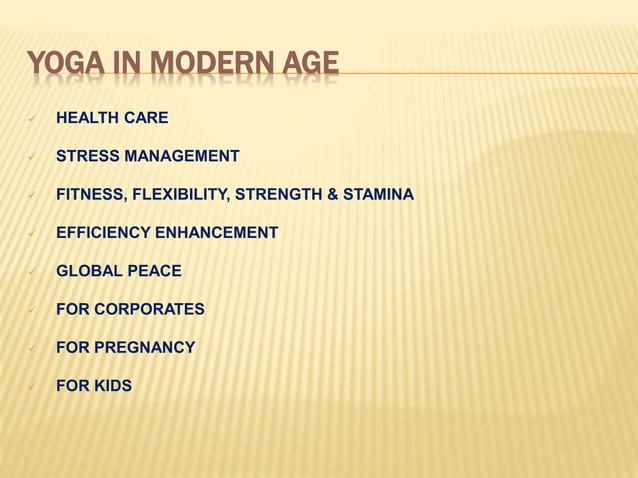 YOGA IN MODERN AGE

✓ HEALTH CARE
✓ STRESS MANAGEMENT
✓ FITNESS, FLEXIBILITY, STRENGTH & STAMINA
✓ EFFICIENCY ENHANCEMENT
✓ GLOBAL PEACE
✓ FOR CORPORATES
✓ FOR PREGNANCY
✓ FOR KIDS